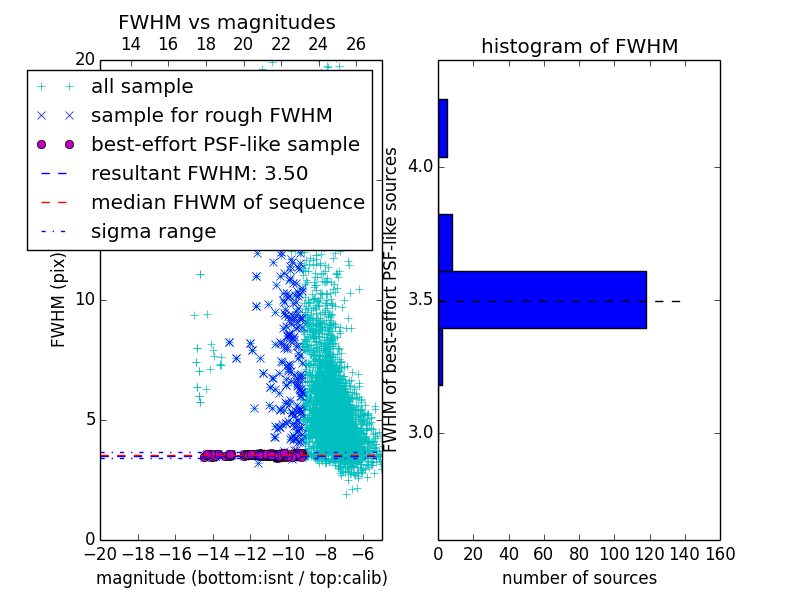 FWHM vs magnitudes
14 16 18 20 22 24 26
20
all sample
sample for rough FWHM
best-effort PSF-like sample
resultant FWHM: 3.50
median FHWM of sequence
sigma range
FWHM (pix)
10
5
0
−20 −18 −16 −14 −12 −10 −8 −6
magnitude (bottom:isnt / top:calib)

histogram of FWHM
FWHM of best-effort PSF-like sources
4.0
3.5
3.0
0 20 40 60 80 100 120 140 160
number of sources